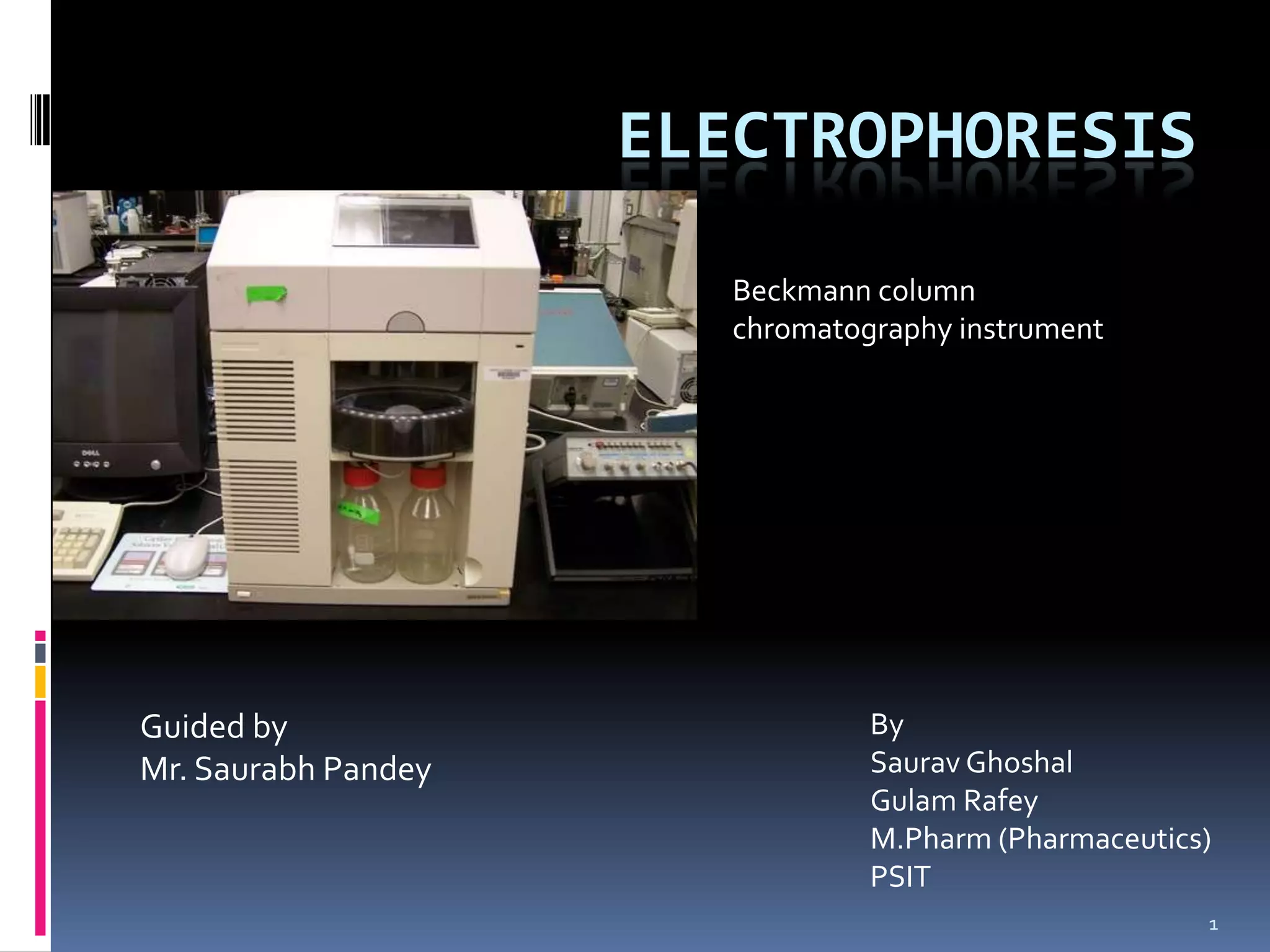 ELECTROPHORESIS

Beckmann column chromatography instrument

Guided by
Mr. Saurabh Pandey

By
Saurav Ghoshal
Gulam Rafey
M.Pharm (Pharmaceutics)
PSIT

1